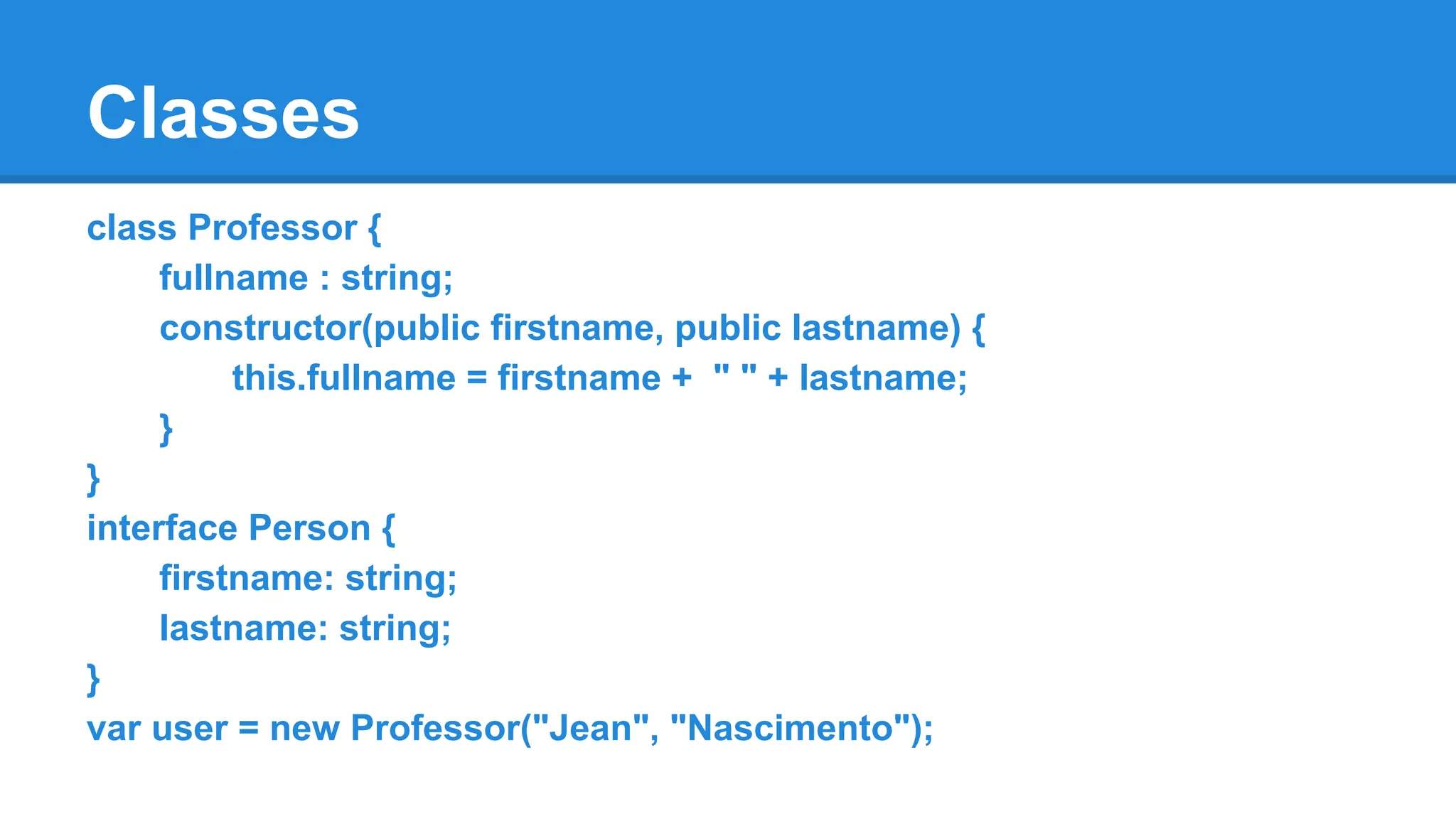 Classes

class Professor {
    fullname : string;
    constructor(public firstname, public lastname) {
        this.fullname = firstname + " " + lastname;
    }
}
interface Person {
    firstname: string;
    lastname: string;
}
var user = new Professor("Jean", "Nascimento");